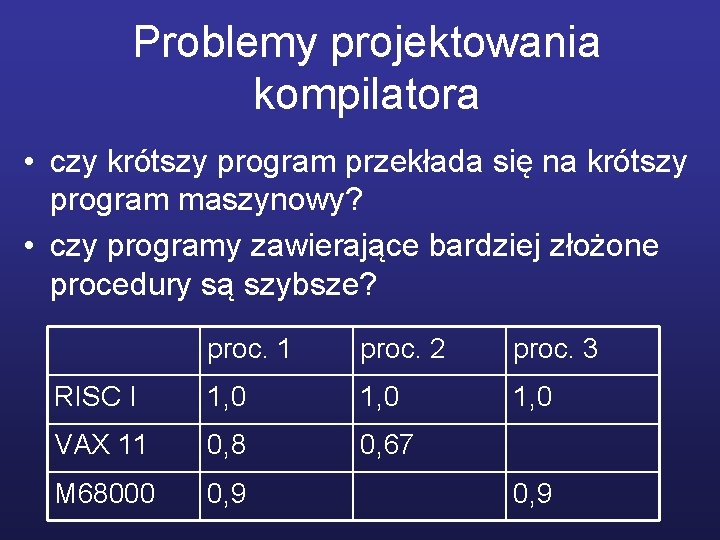 Problemy projektowania kompilatora

• czy krótszy program przekłada się na krótszy program maszynowy?
• czy programy zawierające bardziej złożone procedury są szybsze?

| | proc. 1 | proc. 2 | proc. 3 |
|---|---|---|---|
| RISC I | 1,0 | 1,0 | 1,0 |
| VAX 11 | 0,8 | 0,67 | |
| M68000 | 0,9 | | 0,9 |